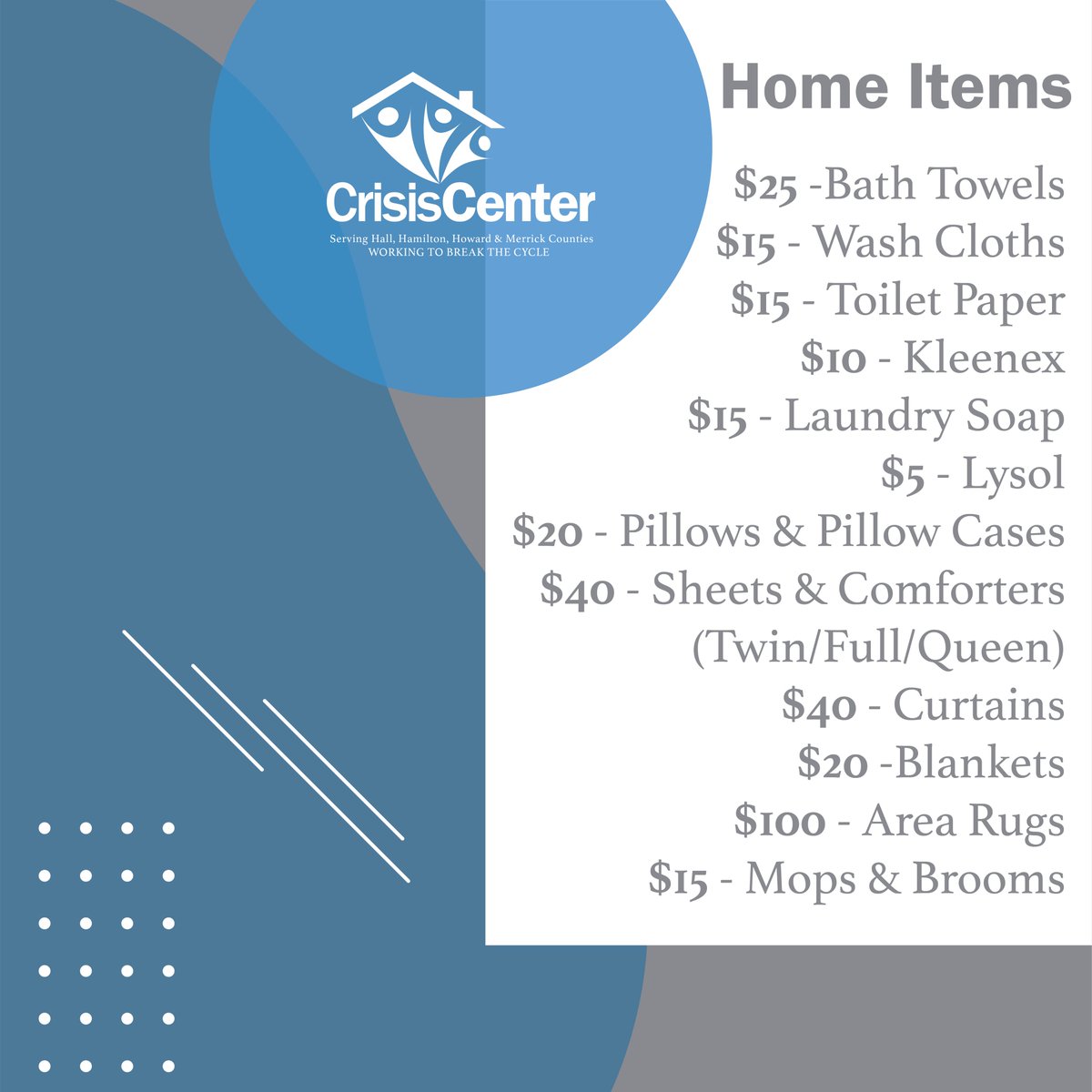 CrisisCenter
Serving Hall, Hamilton, Howard & Merrick Counties
WORKING TO BREAK THE CYCLE

Home Items

\$25 -Bath Towels
\$15 - Wash Cloths
\$15 - Toilet Paper
\$10 - Kleenex
\$15 - Laundry Soap
\$5 - Lysol
\$20 - Pillows & Pillow Cases
\$40 - Sheets & Comforters (Twin/Full/Queen)
\$40 - Curtains
\$20 -Blankets
\$100 - Area Rugs
\$15 - Mops & Brooms